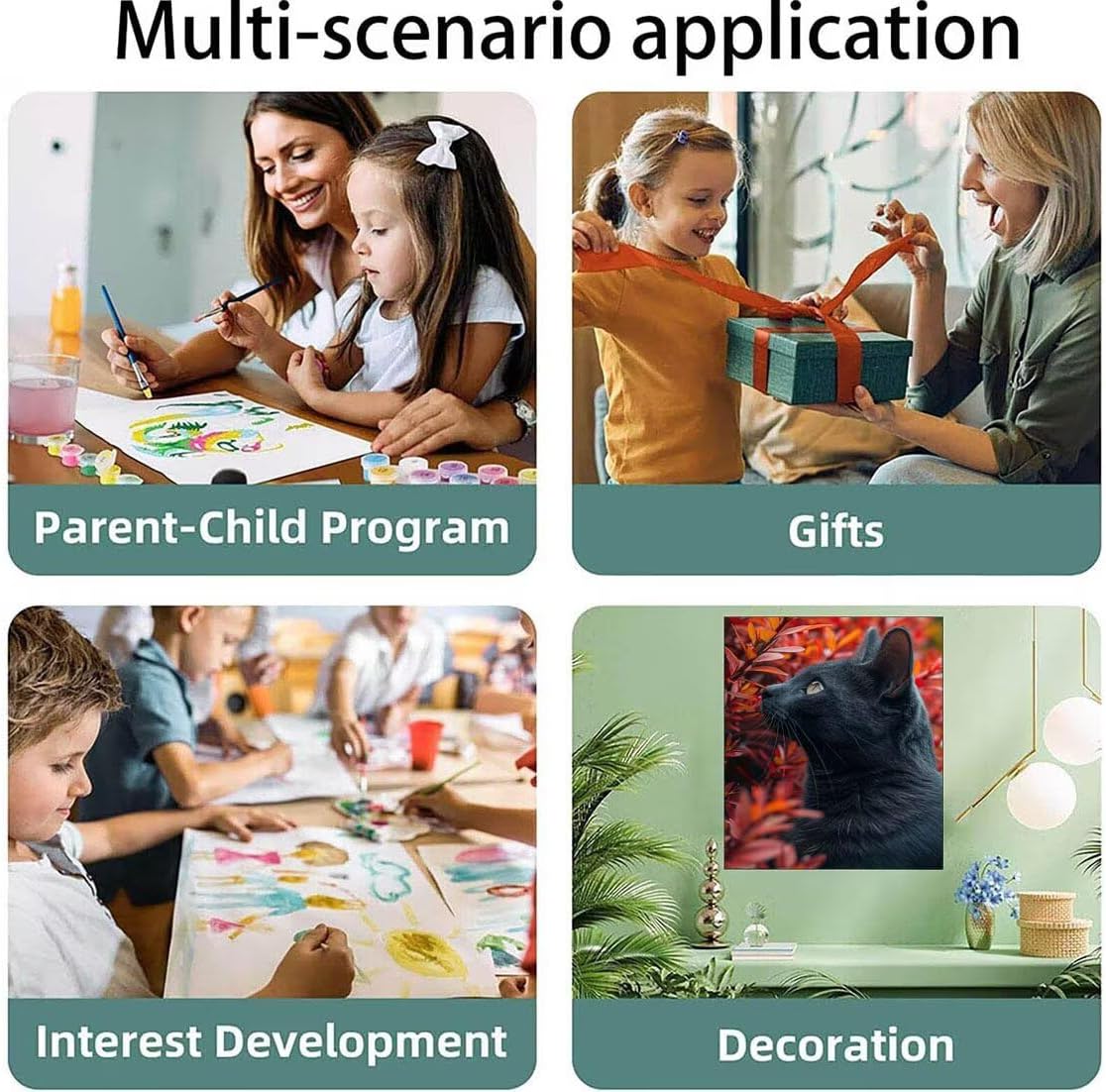 Multi-scenario application

Parent-Child Program

Gifts

Interest Development

Decoration